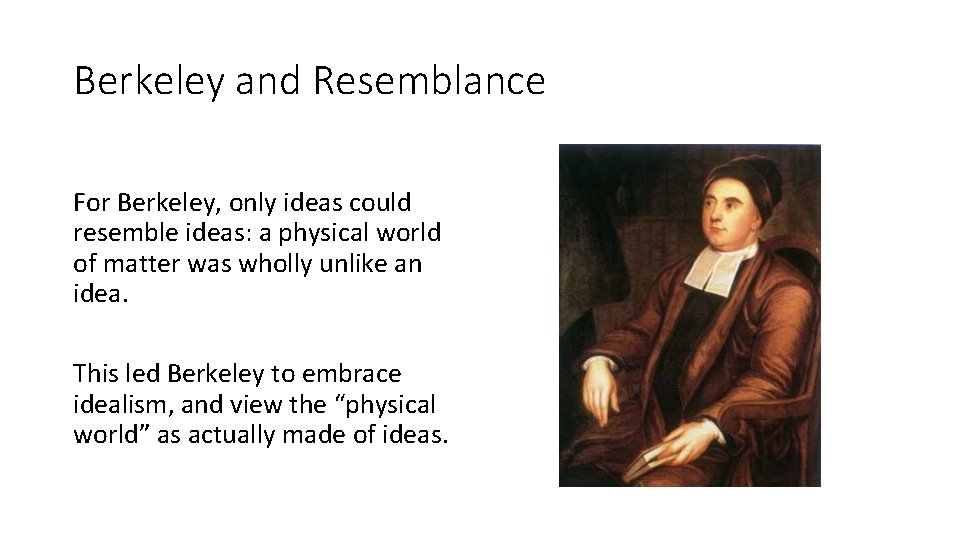 Berkeley and Resemblance

For Berkeley, only ideas could resemble ideas: a physical world of matter was wholly unlike an idea.

This led Berkeley to embrace idealism, and view the “physical world” as actually made of ideas.